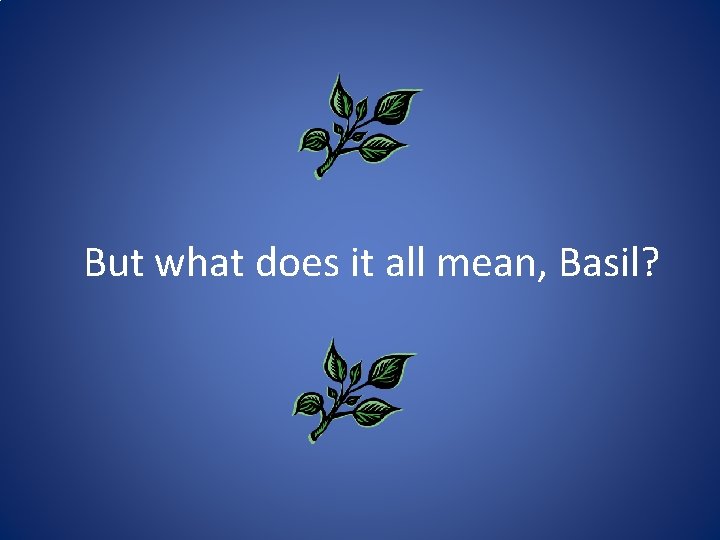 But what does it all mean, Basil?